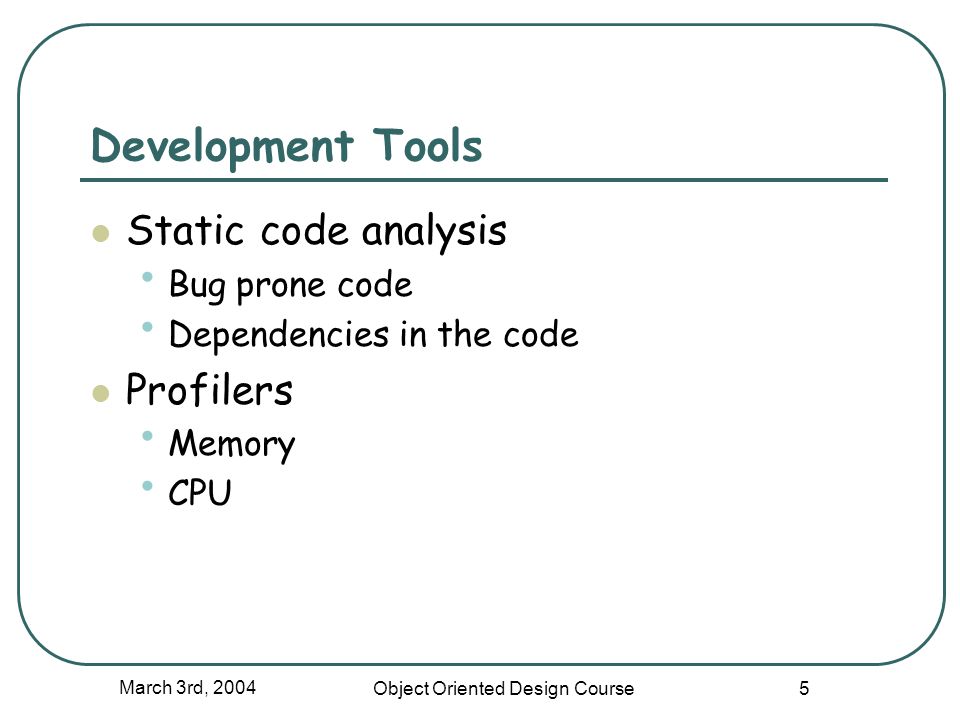 Development Tools

- Static code analysis
  - Bug prone code
  - Dependencies in the code
- Profilers
  - Memory
  - CPU

March 3rd, 2004

Object Oriented Design Course

5